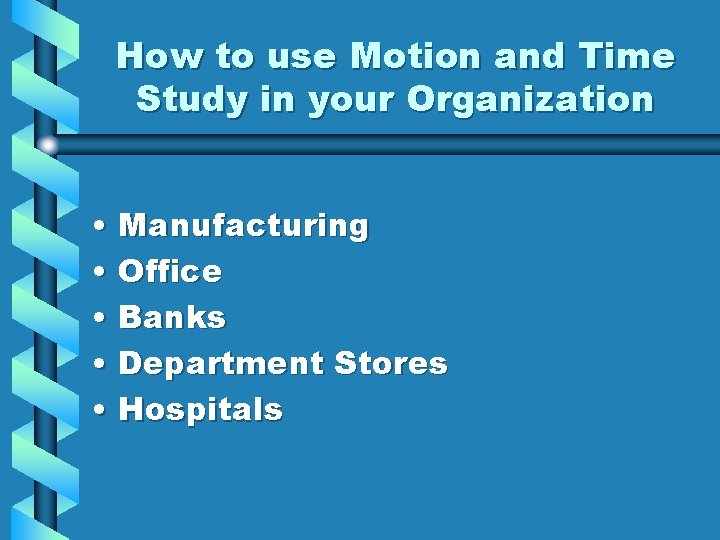 How to use Motion and Time Study in your Organization

• Manufacturing
• Office
• Banks
• Department Stores
• Hospitals